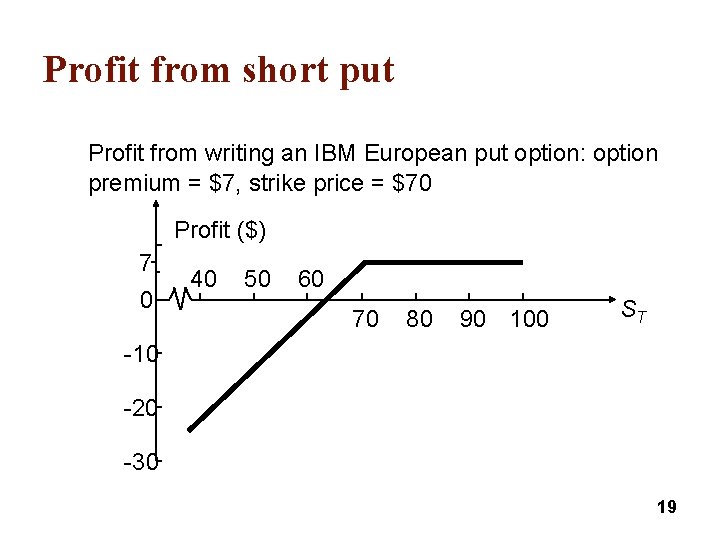 Profit from short put

Profit from writing an IBM European put option: option premium = \$7, strike price = \$70

Profit (\$)

7

0

-10

-20

-30

40 50 60

70 80 90 100

$S_T$

19